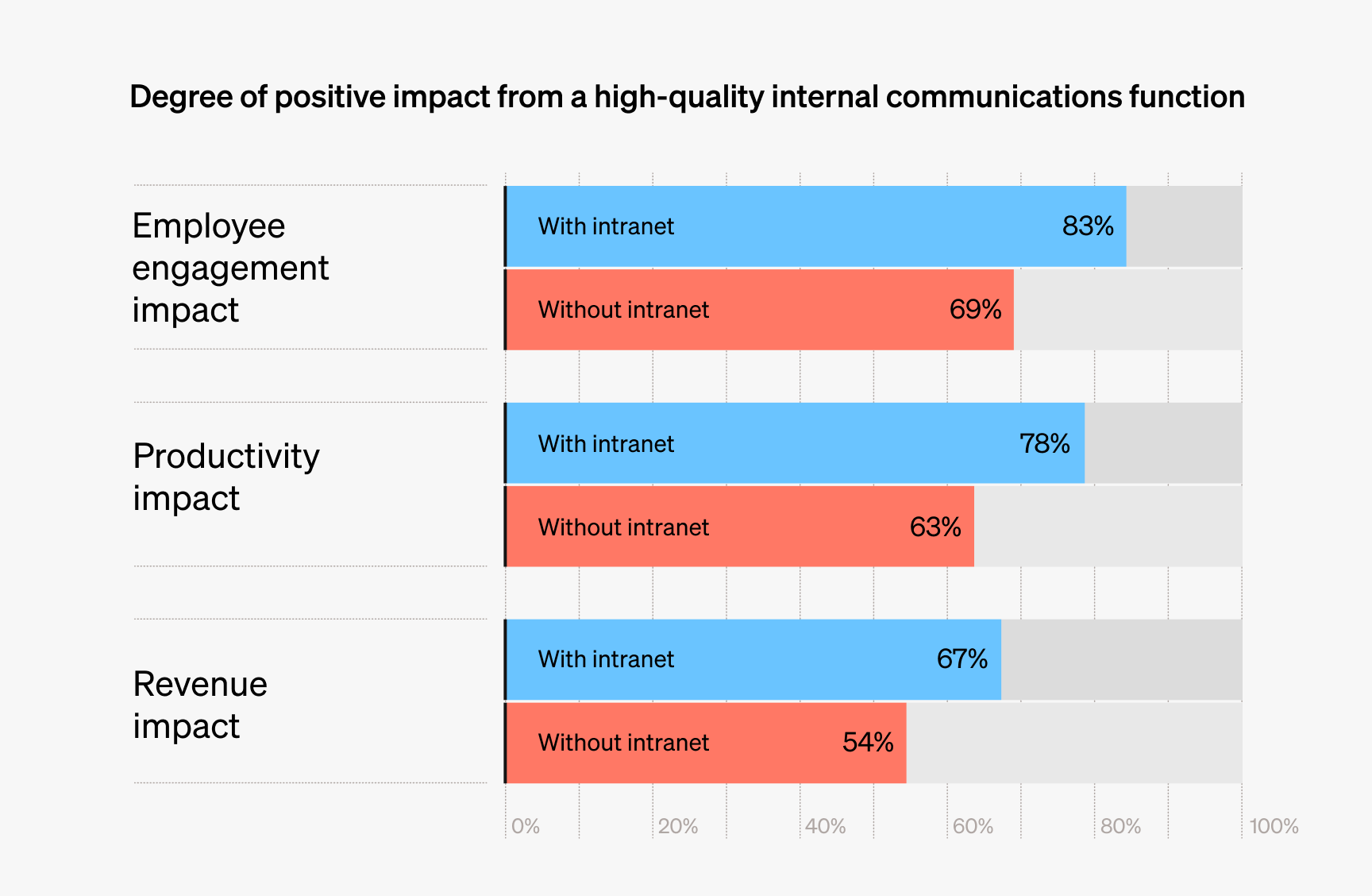 Degree of positive impact from a high-quality internal communications function

Employee engagement impact

With intranet 83%

Without intranet 69%

Productivity impact

With intranet 78%

Without intranet 63%

Revenue impact

With intranet 67%

Without intranet 54%

0% 20% 40% 60% 80% 100%